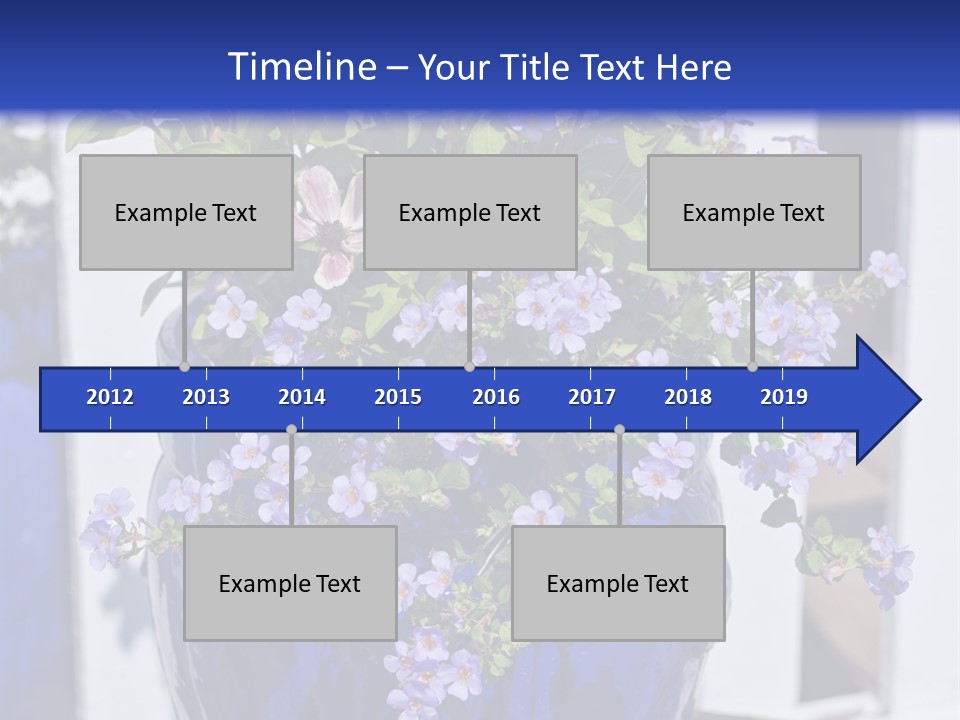 Timeline – Your Title Text Here

Example Text

Example Text

Example Text

2012 2013 2014 2015 2016 2017 2018 2019

Example Text

Example Text